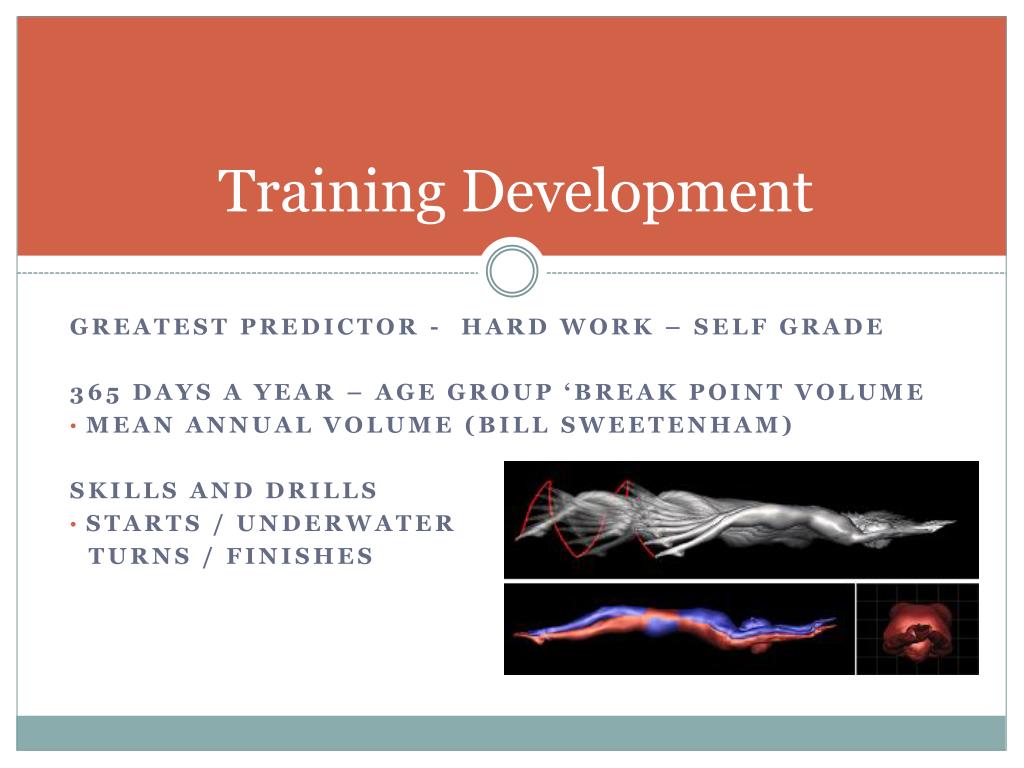 Training Development

GREATEST PREDICTOR - HARD WORK – SELF GRADE

365 DAYS A YEAR – AGE GROUP ‘BREAK POINT VOLUME
• MEAN ANNUAL VOLUME (BILL SWEETENHAM)

SKILLS AND DRILLS
• STARTS / UNDERWATER
TURNS / FINISHES